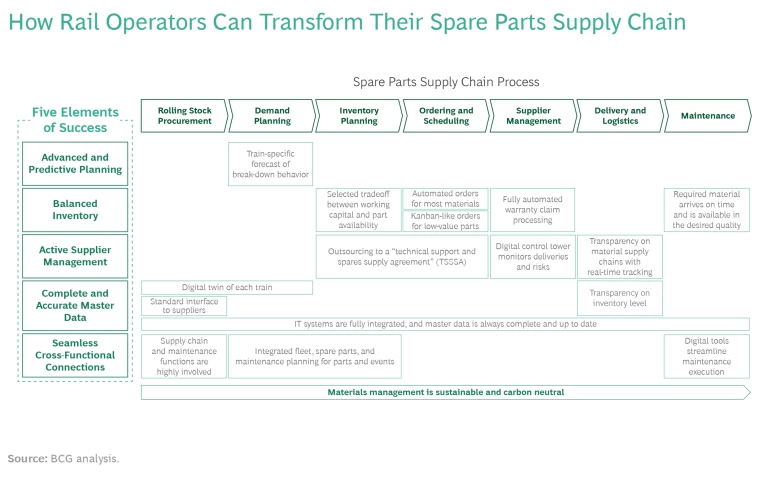 How Rail Operators Can Transform Their Spare Parts Supply Chain

Spare Parts Supply Chain Process

Five Elements of Success

Rolling Stock Procurement

Demand Planning

Inventory Planning

Ordering and Scheduling

Supplier Management

Delivery and Logistics

Maintenance

Advanced and Predictive Planning

Train-specific forecast of break-down behavior

Balanced Inventory

Selected tradeoff between working capital and part availability

Automated orders for most materials

Kanban-like orders for low-value parts

Fully automated warranty claim processing

Required material arrives on time and is available in the desired quality

Active Supplier Management

Outsourcing to a "technical support and spares supply agreement" (TSSSA)

Digital control tower monitors deliveries and risks

Transparency on material supply chains with real-time tracking

Complete and Accurate Master Data

Digital twin of each train

Standard interface to suppliers

Transparency on inventory level

IT systems are fully integrated, and master data is always complete and up to date

Seamless Cross-Functional Connections

Supply chain and maintenance functions are highly involved

Integrated fleet, spare parts, and maintenance planning for parts and events

Digital tools streamline maintenance execution

Materials management is sustainable and carbon neutral

Source: BCG analysis.